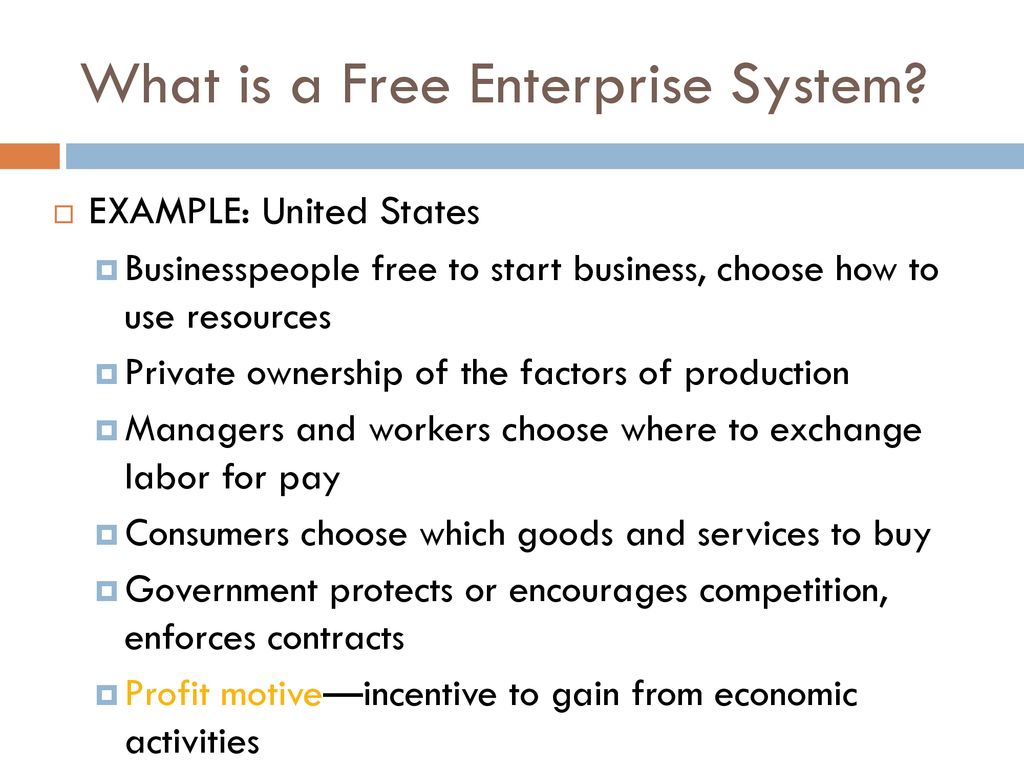 What is a Free Enterprise System?

EXAMPLE: United States

Businesspeople free to start business, choose how to use resources

Private ownership of the factors of production

Managers and workers choose where to exchange labor for pay

Consumers choose which goods and services to buy

Government protects or encourages competition, enforces contracts

Profit motive—incentive to gain from economic activities